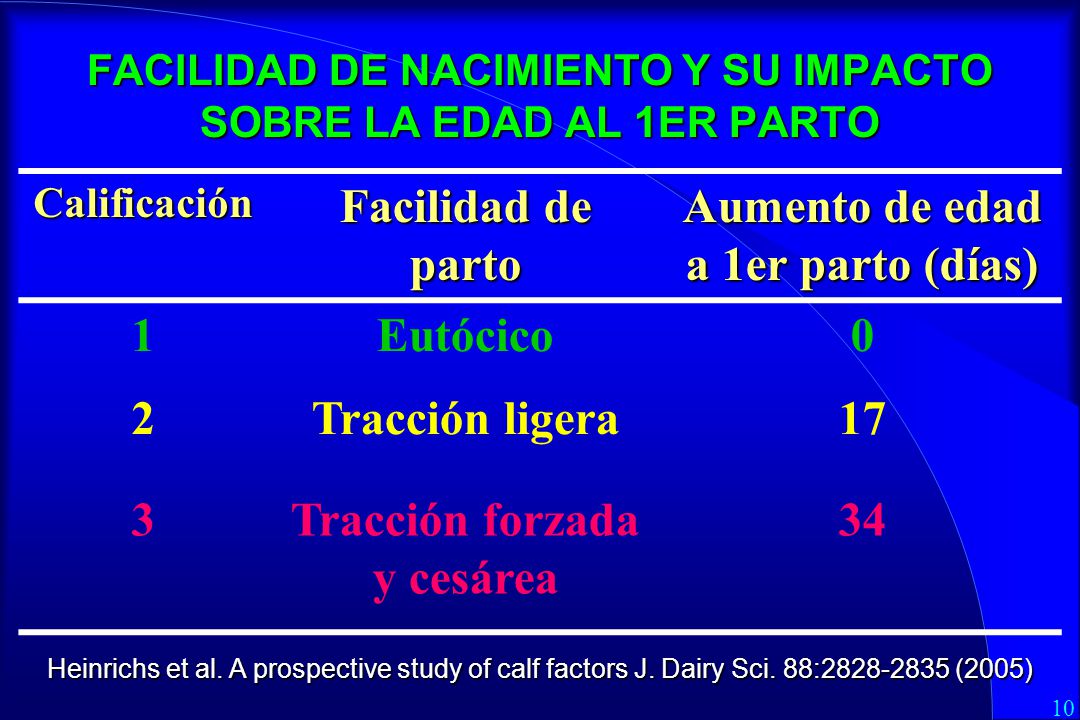 FACILIDAD DE NACIMIENTO Y SU IMPACTO SOBRE LA EDAD AL 1ER PARTO

| Calificación | Facilidad de parto | Aumento de edad a 1er parto (días) |
|---|---|---|
| 1 | Eutócico | 0 |
| 2 | Tracción ligera | 17 |
| 3 | Tracción forzada y cesárea | 34 |

Heinrichs et al. A prospective study of calf factors J. Dairy Sci. 88:2828-2835 (2005)

10